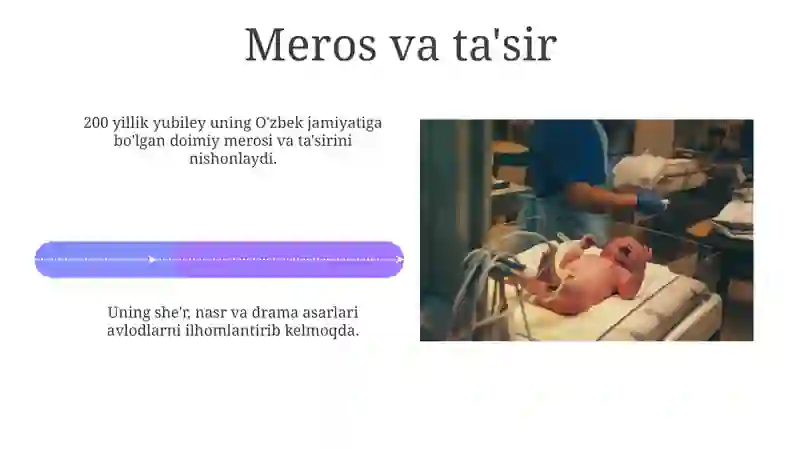 Meros va ta'sir

200 yillik yubiley uning O'zbek jamiyatiga bo'lgan doimiy merosi va ta'sirini nishonlaydi.

Uning she'r, nasr va drama asarlari avlodlarni ilhomlantirib kelmoqda.